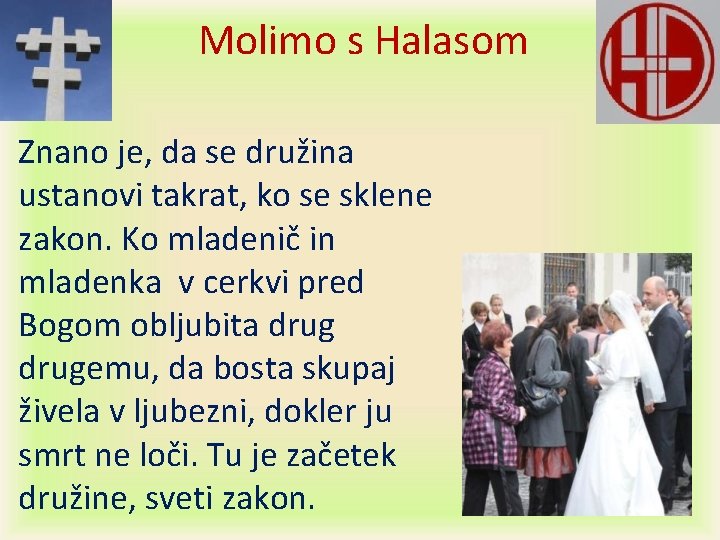 Molimo s Halasom

Znano je, da se družina ustanovi takrat, ko se sklene zakon. Ko mladenič in mladenka v cerkvi pred Bogom obljubita drug drugemu, da bosta skupaj živela v ljubezni, dokler ju smrt ne loči. Tu je začetek družine, sveti zakon.